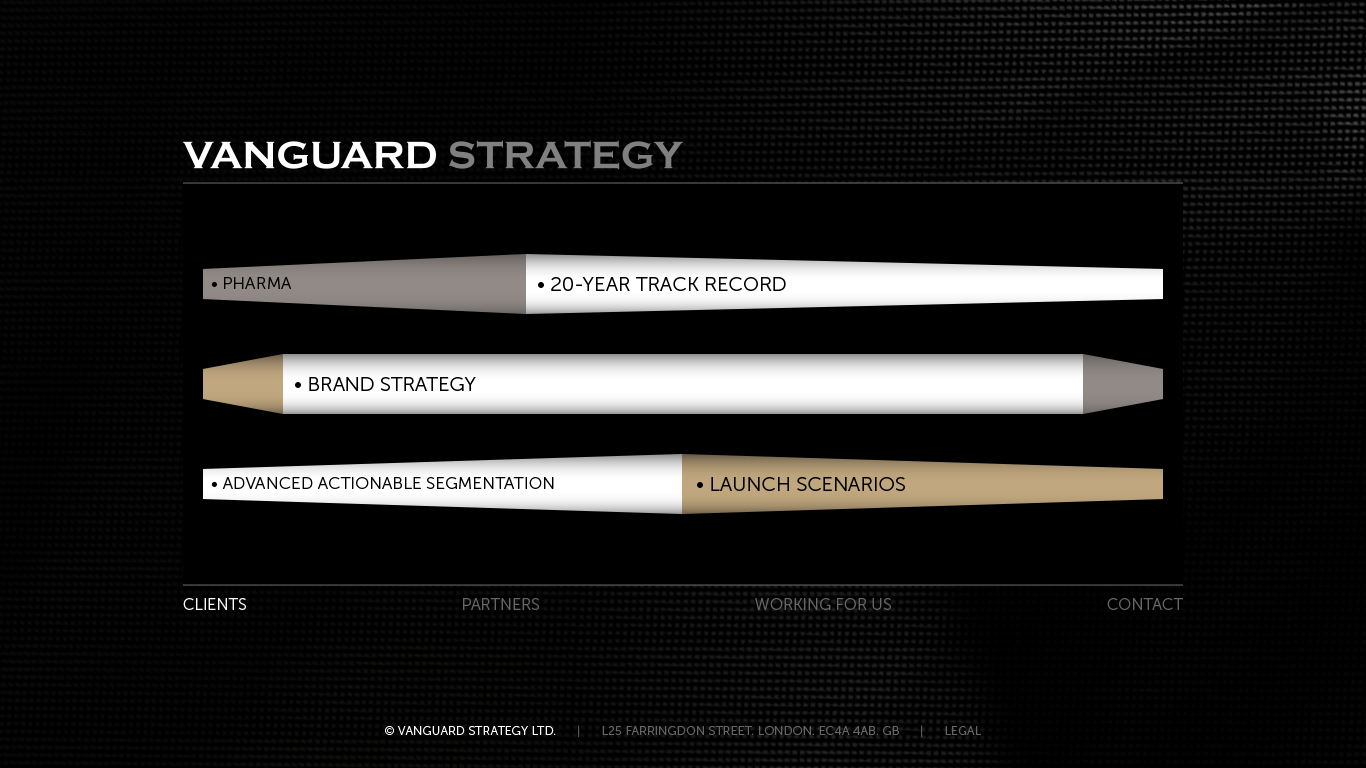 VANGUARD STRATEGY

• PHARMA
• 20-YEAR TRACK RECORD

• BRAND STRATEGY

• ADVANCED ACTIONABLE SEGMENTATION
• LAUNCH SCENARIOS

CLIENTS PARTNERS WORKING FOR US CONTACT

© VANGUARD STRATEGY LTD. | L25 FARRINGDON STREET, LONDON, EC4A 4AB, GB | LEGAL